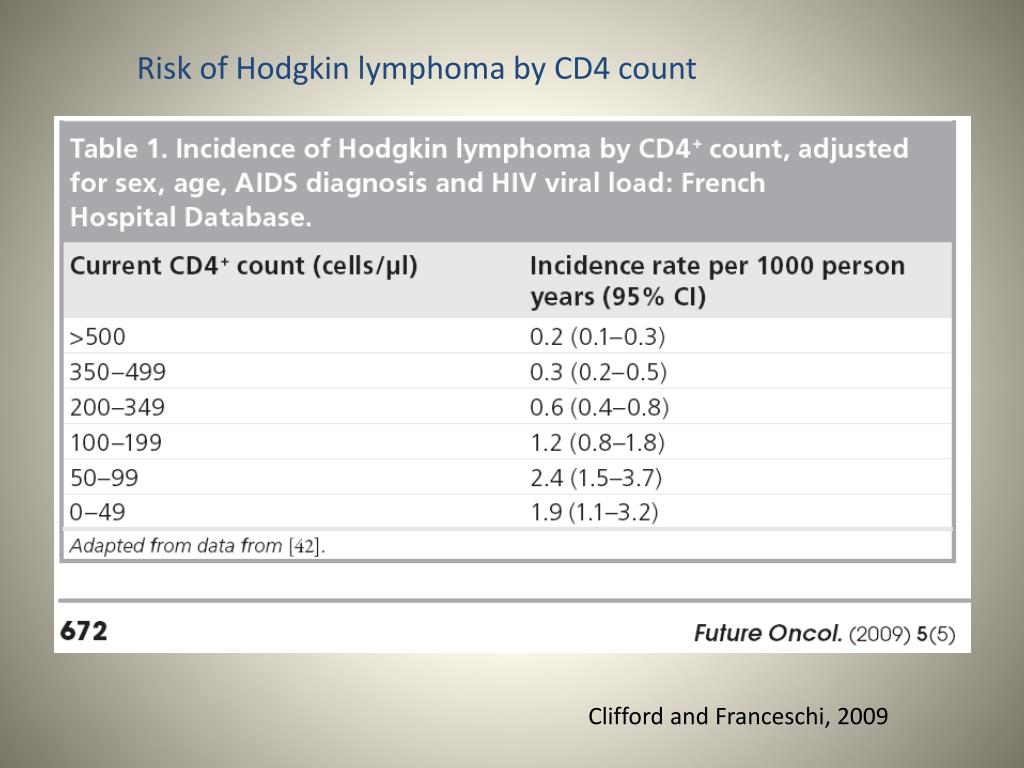 Risk of Hodgkin lymphoma by CD4 count

Table 1. Incidence of Hodgkin lymphoma by CD4$^+$ count, adjusted for sex, age, AIDS diagnosis and HIV viral load: French Hospital Database.

| Current CD4$^+$ count (cells/μl) | Incidence rate per 1000 person years (95% CI) |
|---|---|
| >500 | 0.2 (0.1–0.3) |
| 350–499 | 0.3 (0.2–0.5) |
| 200–349 | 0.6 (0.4–0.8) |
| 100–199 | 1.2 (0.8–1.8) |
| 50–99 | 2.4 (1.5–3.7) |
| 0–49 | 1.9 (1.1–3.2) |

Adapted from data from [42].

672

Future Oncol. (2009) 5(5)

Clifford and Franceschi, 2009